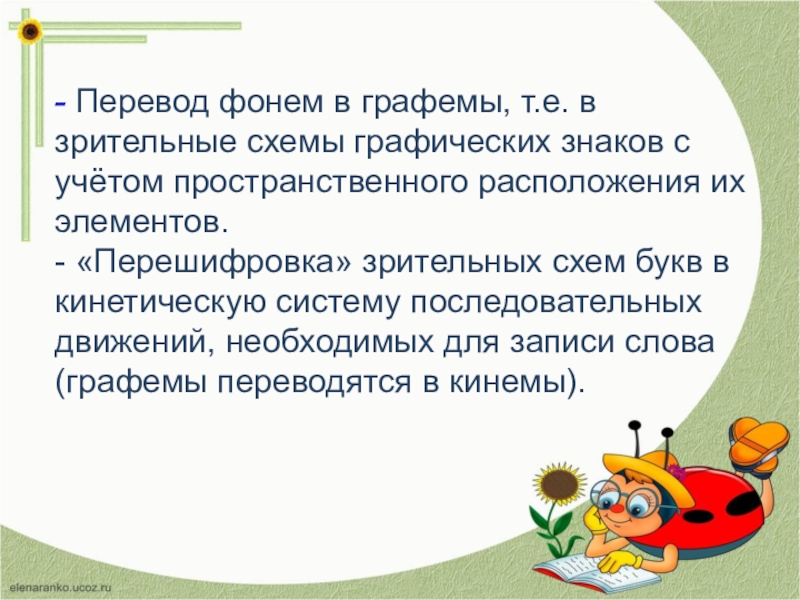 - Перевод фонем в графемы, т.е. в зрительные схемы графических знаков с учётом пространственного расположения их элементов.
- «Перешифровка» зрительных схем букв в кинетическую систему последовательных движений, необходимых для записи слова (графемы переводятся в кинемы).

elenaranko.ucoz.ru